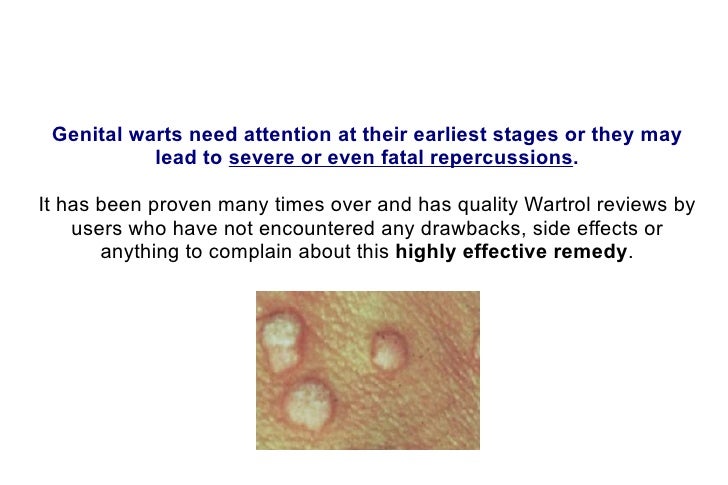 Genital warts need attention at their earliest stages or they may lead to severe or even fatal repercussions.

It has been proven many times over and has quality Wartrol reviews by users who have not encountered any drawbacks, side effects or anything to complain about this highly effective remedy.